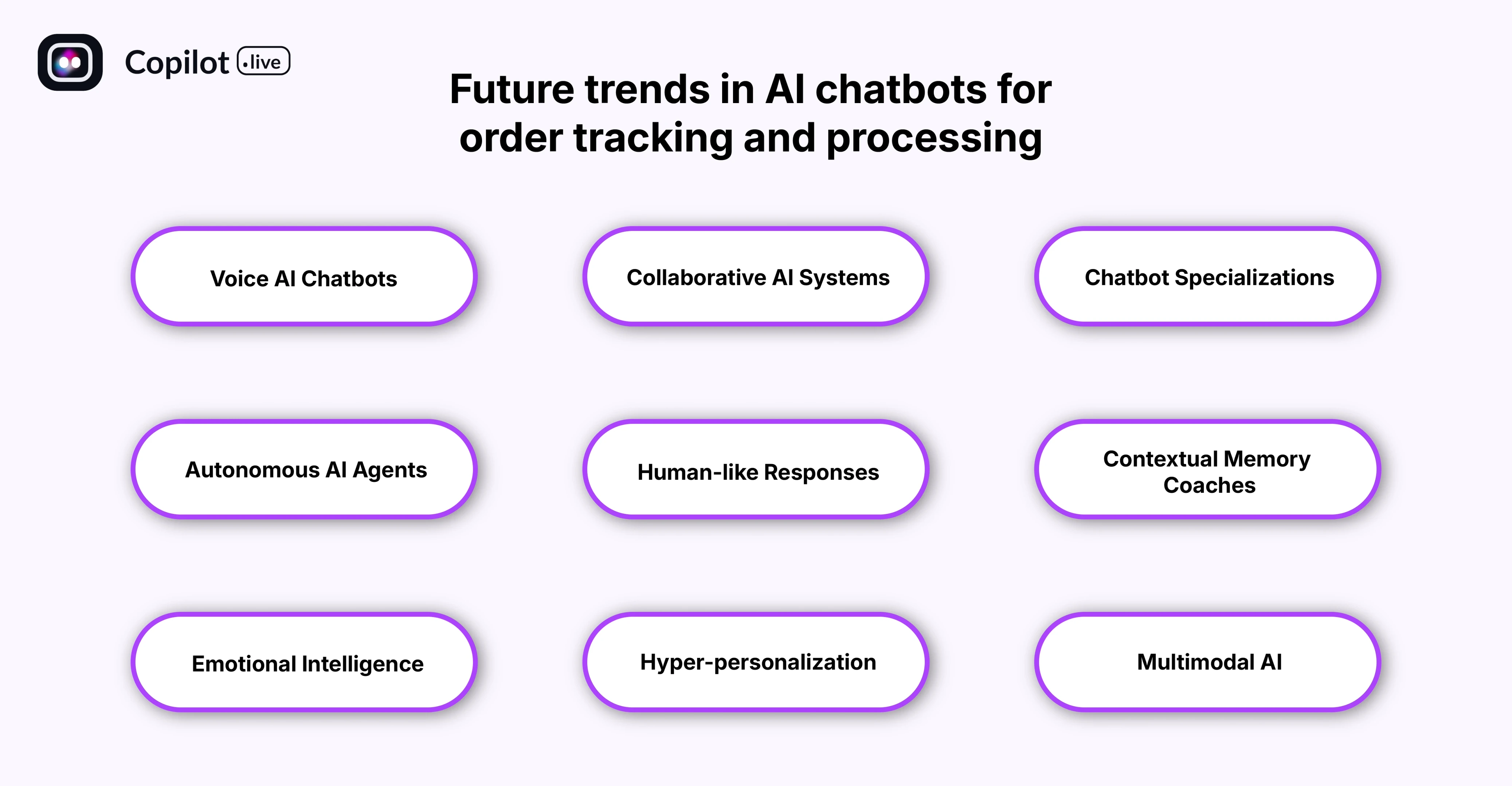 Copilot .live

Future trends in AI chatbots for order tracking and processing

Voice AI Chatbots

Collaborative AI Systems

Chatbot Specializations

Autonomous AI Agents

Human-like Responses

Contextual Memory Coaches

Emotional Intelligence

Hyper-personalization

Multimodal AI